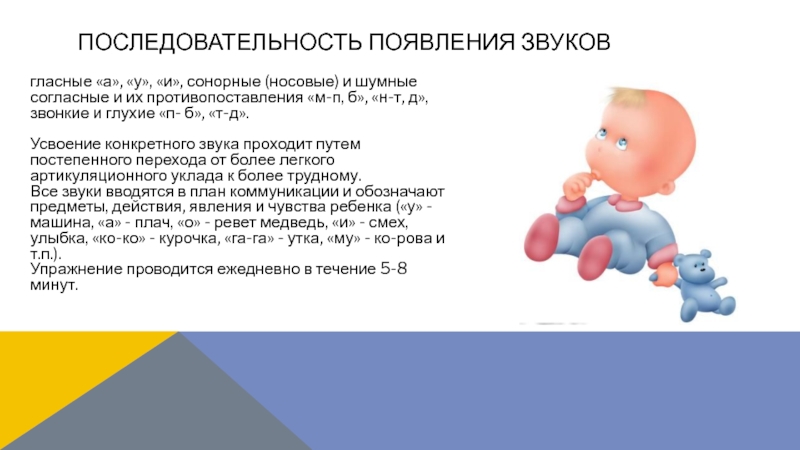 ПОСЛЕДОВАТЕЛЬНОСТЬ ПОЯВЛЕНИЯ ЗВУКОВ

гласные «а», «у», «и», сонорные (носовые) и шумные согласные и их противопоставления «м-п, б», «н-т, д», звонкие и глухие «п- б», «т-д».

Усвоение конкретного звука проходит путем постепенного перехода от более легкого артикуляционного уклада к более трудному.
Все звуки вводятся в план коммуникации и обозначают предметы, действия, явления и чувства ребенка («у» - машина, «а» - плач, «о» - ревет медведь, «и» - смех, улыбка, «ко-ко» - курочка, «га-га» - утка, «му» - ко-рова и т.п.).
Упражнение проводится ежедневно в течение 5-8 минут.